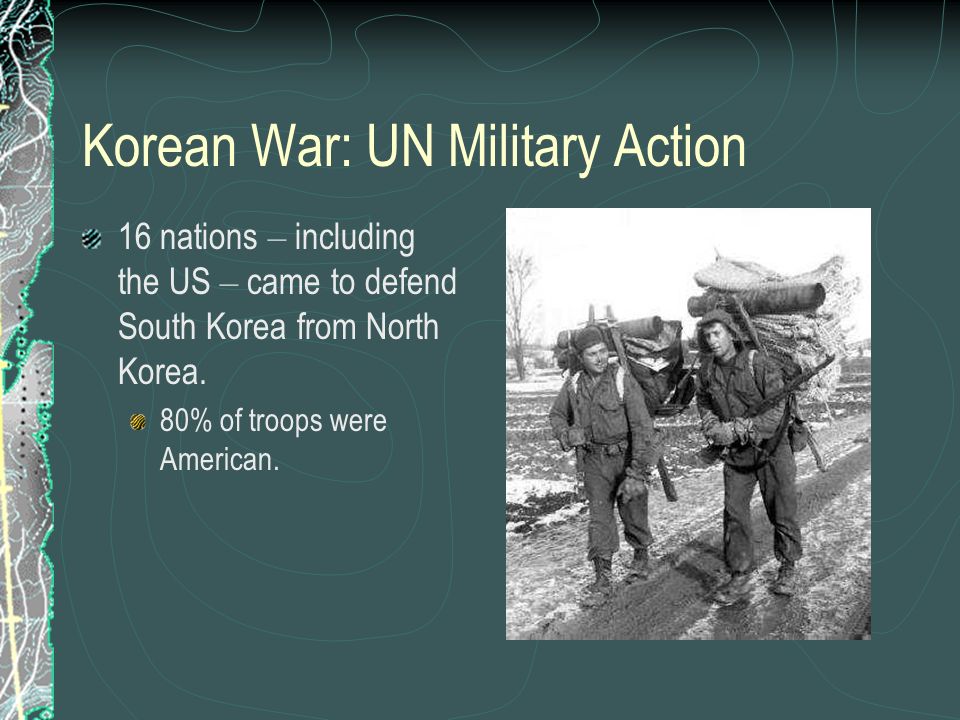 Korean War: UN Military Action

16 nations – including the US – came to defend South Korea from North Korea.

80% of troops were American.